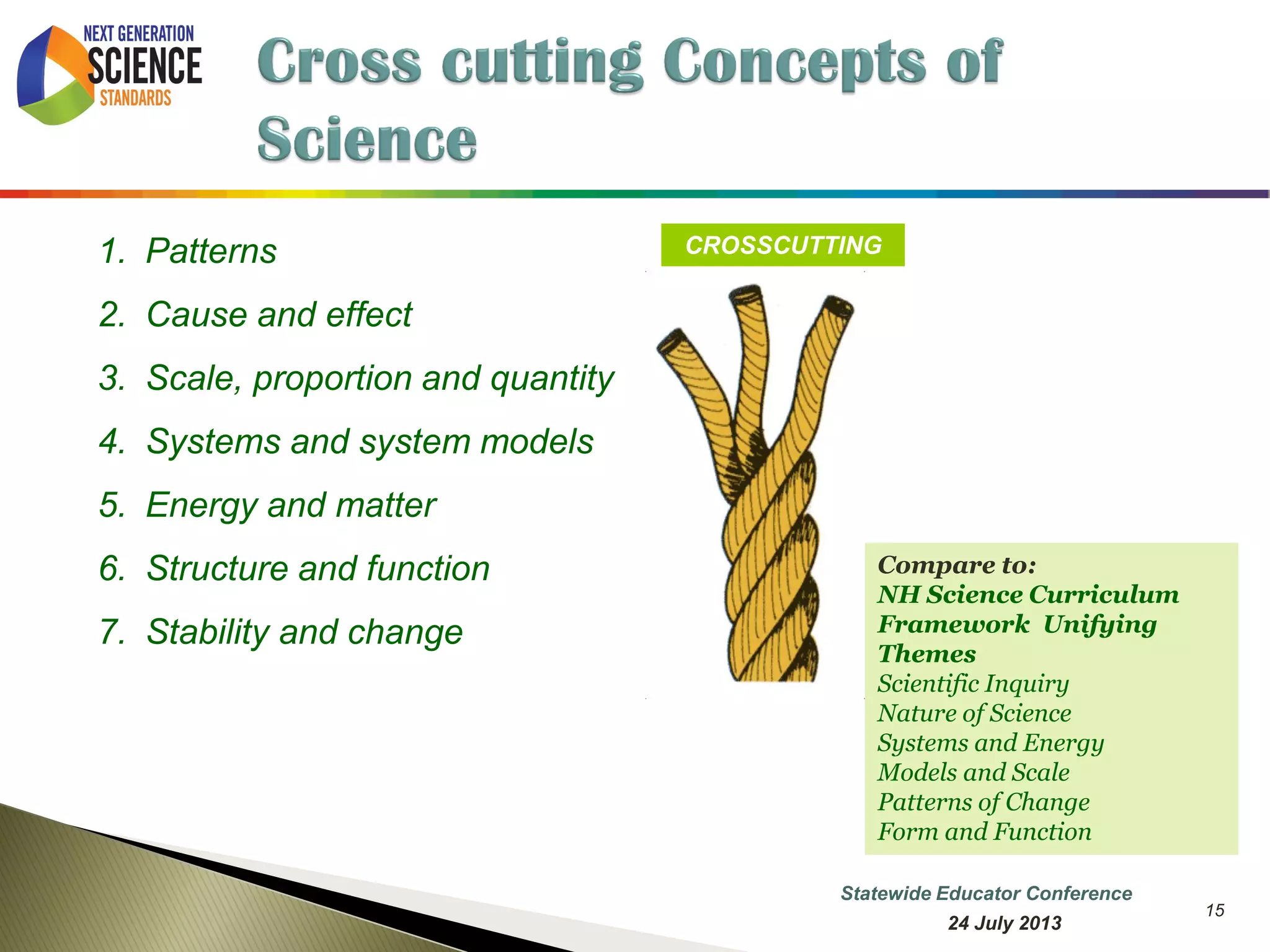 NEXT GENERATION
SCIENCE
STANDARDS

Cross cutting Concepts of Science

1. Patterns
2. Cause and effect
3. Scale, proportion and quantity
4. Systems and system models
5. Energy and matter
6. Structure and function
7. Stability and change

CROSSCUTTING

Compare to:
NH Science Curriculum Framework Unifying Themes
Scientific Inquiry
Nature of Science
Systems and Energy
Models and Scale
Patterns of Change
Form and Function

Statewide Educator Conference
24 July 2013

15